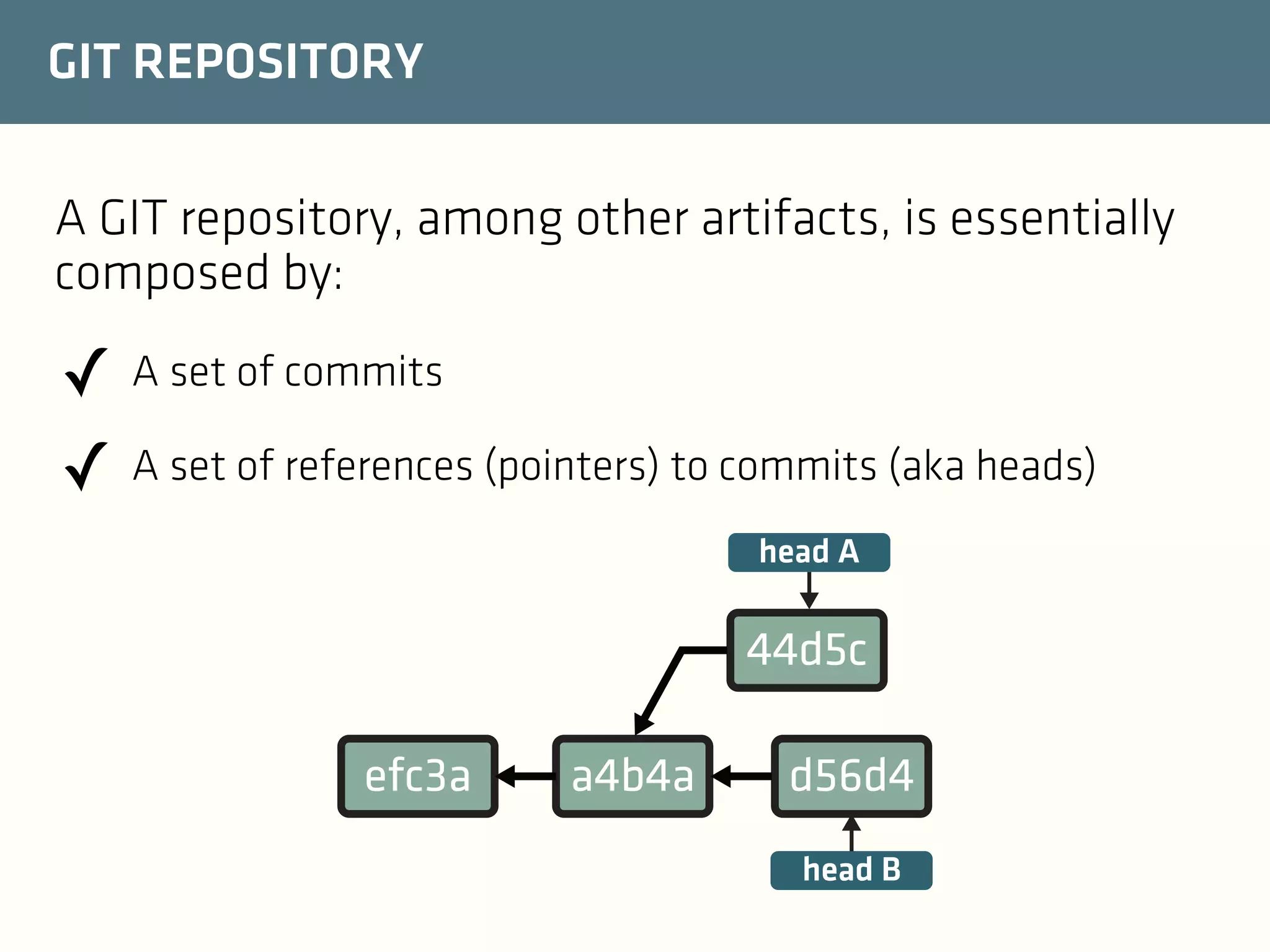 GIT REPOSITORY

A GIT repository, among other artifacts, is essentially composed by:

✓ A set of commits

✓ A set of references (pointers) to commits (aka heads)

head A

44d5c

efc3a

a4b4a

d56d4

head B